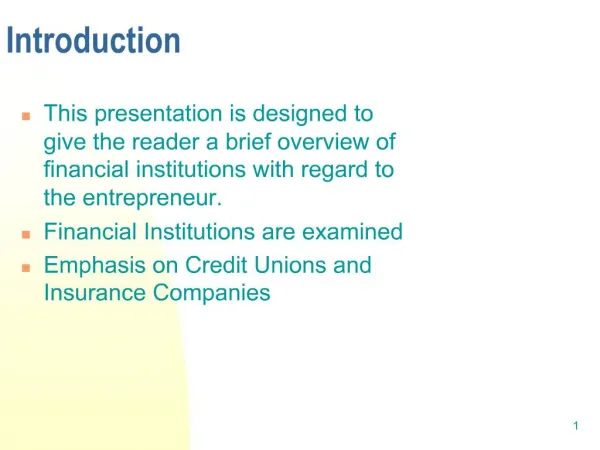 Introduction

- This presentation is designed to give the reader a brief overview of financial institutions with regard to the entrepreneur.
- Financial Institutions are examined
- Emphasis on Credit Unions and Insurance Companies

1